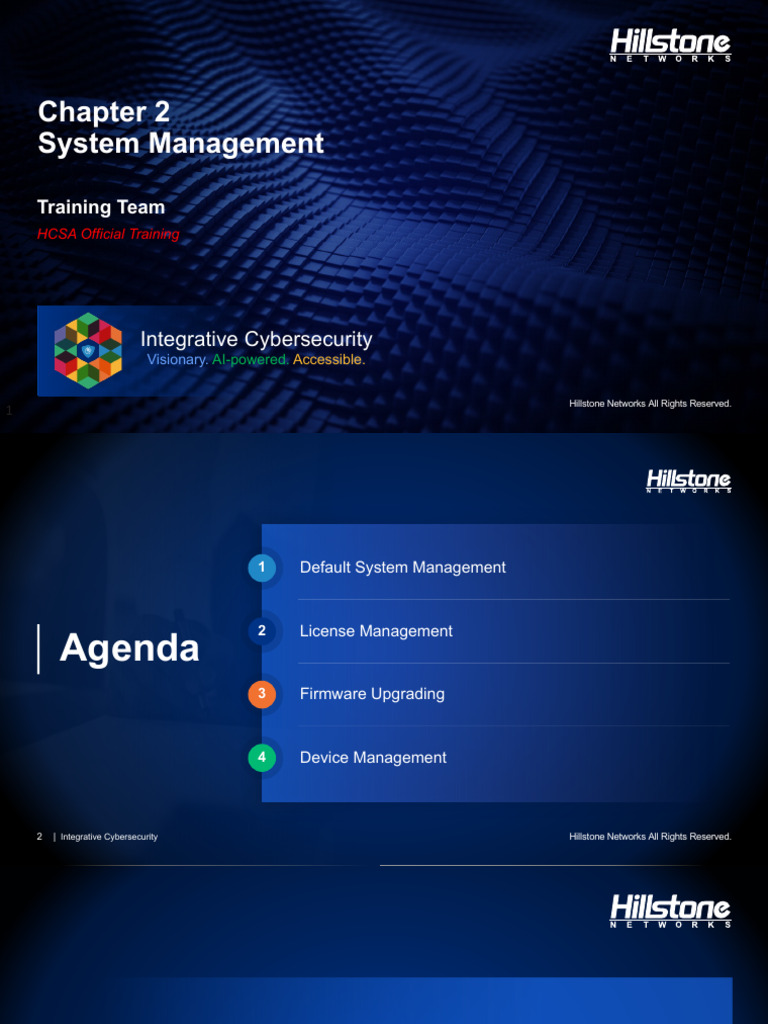 Hillstone NETWORKS

Chapter 2
System Management

Training Team

HCSA Official Training

Integrative Cybersecurity
Visionary. AI-powered. Accessible.

Hillstone Networks All Rights Reserved.

1

Hillstone NETWORKS

Agenda

1 Default System Management

2 License Management

3 Firmware Upgrading

4 Device Management

2 | Integrative Cybersecurity

Hillstone Networks All Rights Reserved.

Hillstone NETWORKS